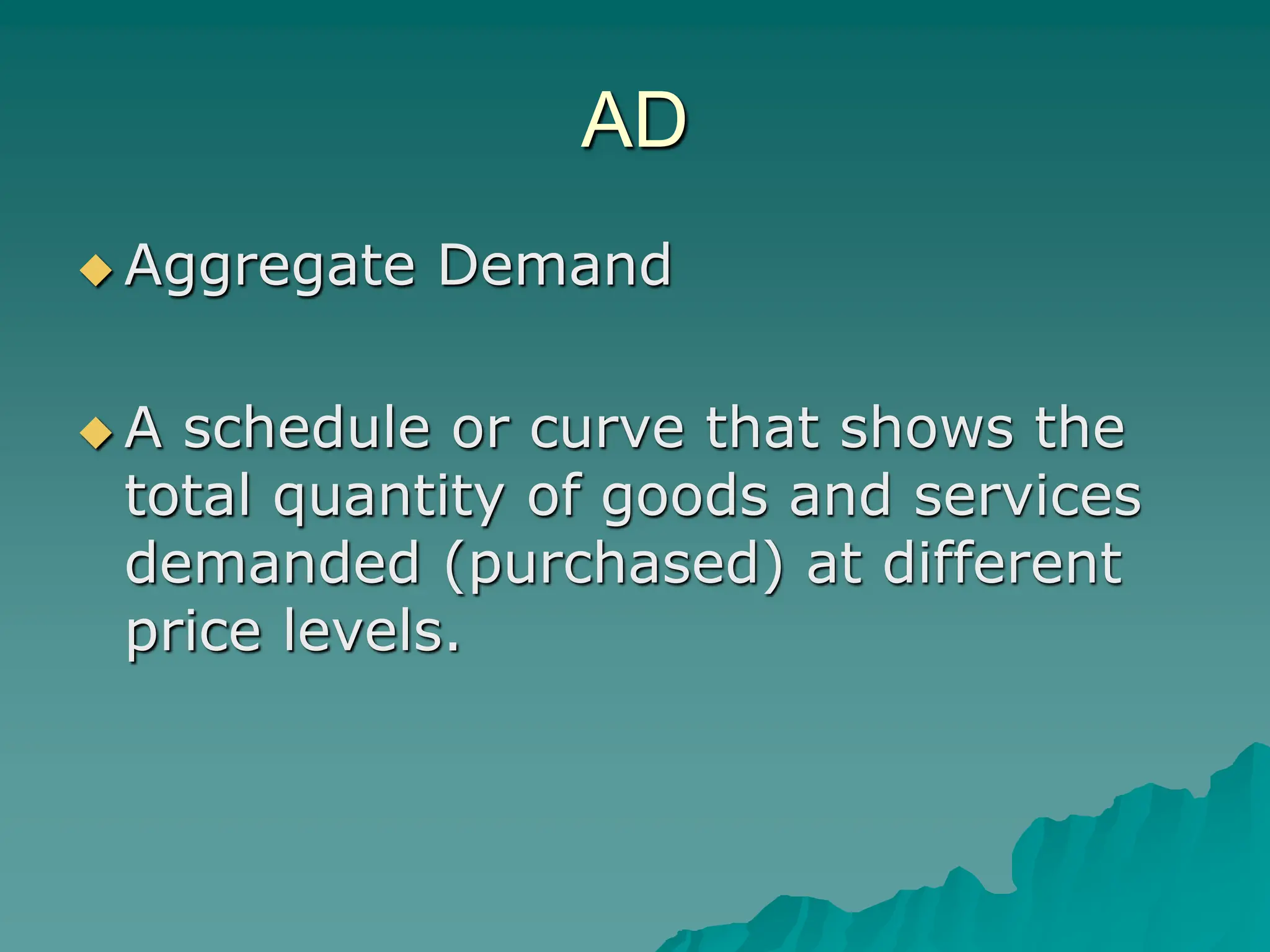 AD

◆ Aggregate Demand

◆ A schedule or curve that shows the total quantity of goods and services demanded (purchased) at different price levels.